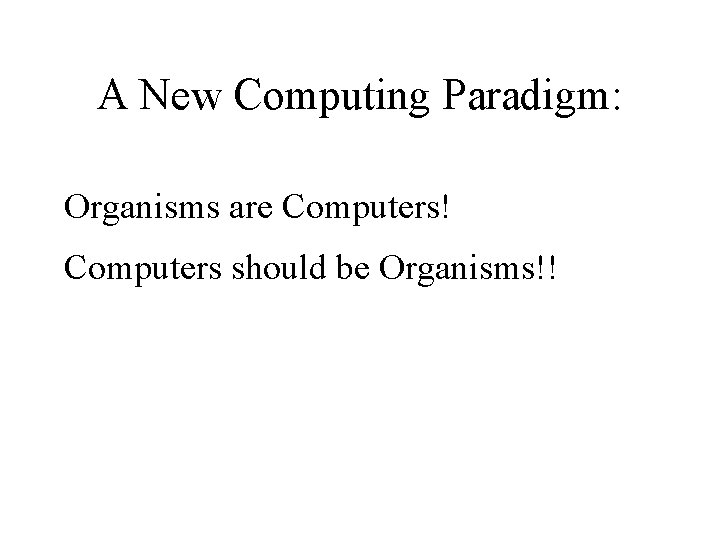 A New Computing Paradigm:

Organisms are Computers!

Computers should be Organisms!!